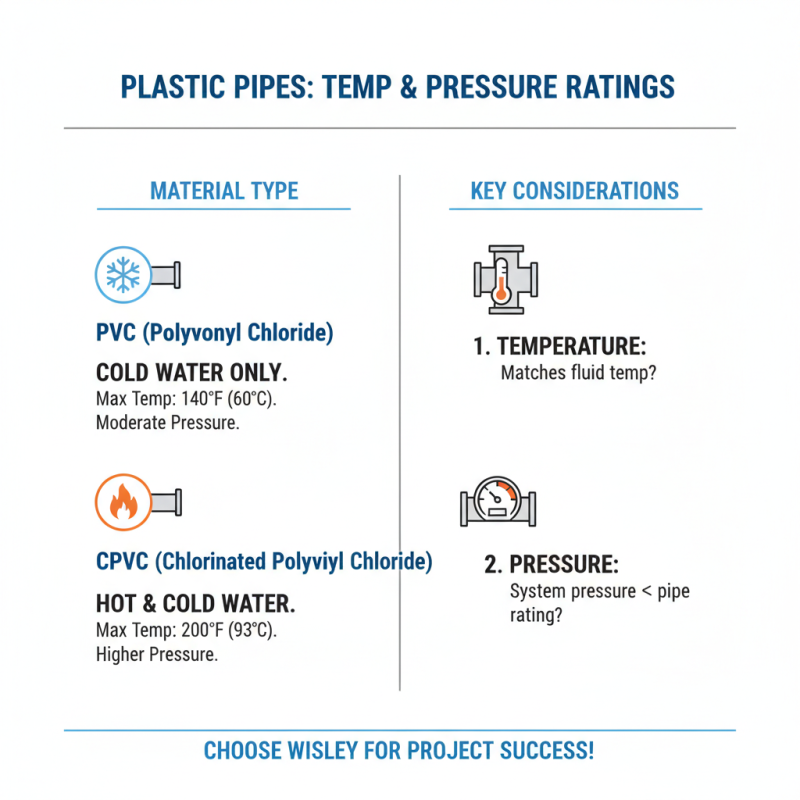 PLASTIC PIPES: TEMP & PRESSURE RATINGS

MATERIAL TYPE

PVC (Polyvonyl Chloride)

COLD WATER ONLY.
Max Temp: 140°F (60°C).
Moderate Pressure.

CPVC (Chlorinated Polyviyl Chloride)

HOT & COLD WATER.
Max Temp: 200°F (93°C).
Higher Pressure.

KEY CONSIDERATIONS

1. TEMPERATURE:
Matches fluid temp?

2. PRESSURE:
System pressure < pipe rating?

CHOOSE WISLEY FOR PROJECT SUCCESS!